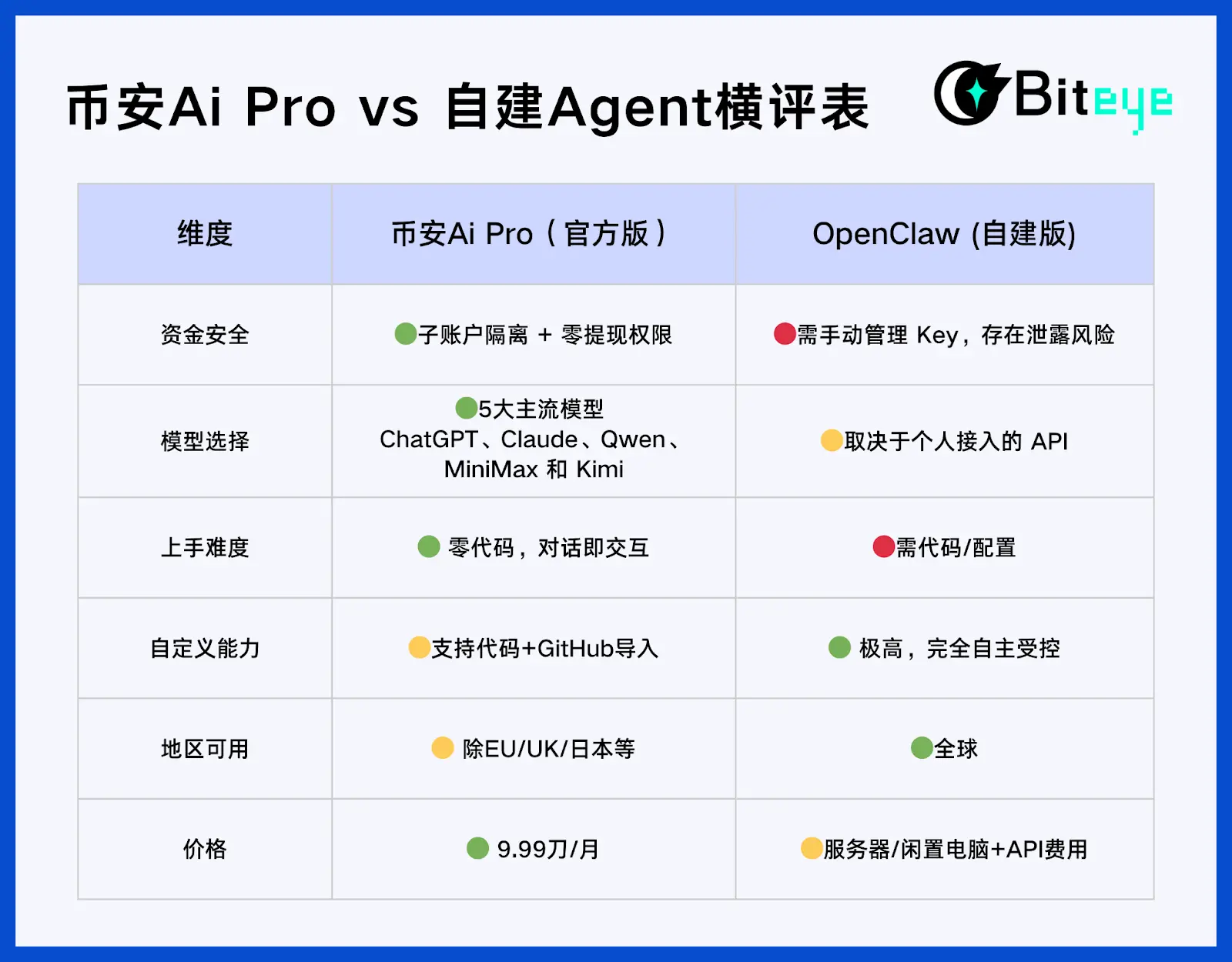 币安Ai Pro vs 自建Agent横评表

Biteye

| 维度 | 币安Ai Pro（官方版） | OpenClaw (自建版) |
|---|---|---|
| 资金安全 | 子账户隔离 + 零提现权限 | 需手动管理 Key，存在泄露风险 |
| 模型选择 | 5大主流模型 ChatGPT、Claude、Qwen、MiniMax 和 Kimi | 取决于个人接入的 API |
| 上手难度 | 零代码，对话即交互 | 需代码/配置 |
| 自定义能力 | 支持代码+GitHub导入 | 极高，完全自主受控 |
| 地区可用 | 除EU/UK/日本等 | 全球 |
| 价格 | 9.99刀/月 | 服务器/闲置电脑+API费用 |